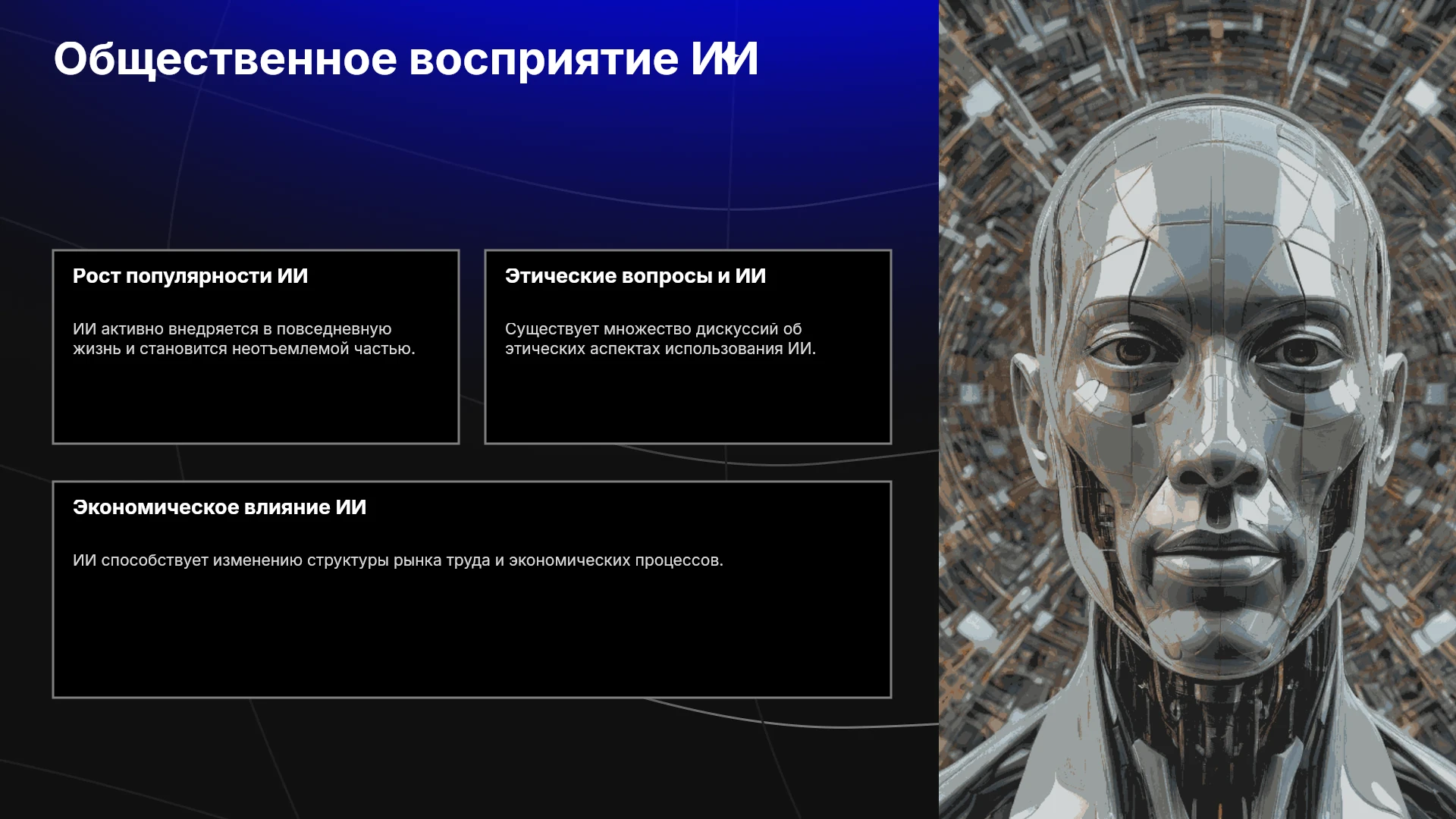 Общественное восприятие ИИ

Рост популярности ИИ

ИИ активно внедряется в повседневную жизнь и становится неотъемлемой частью.

Этические вопросы и ИИ

Существует множество дискуссий об этических аспектах использования ИИ.

Экономическое влияние ИИ

ИИ способствует изменению структуры рынка труда и экономических процессов.